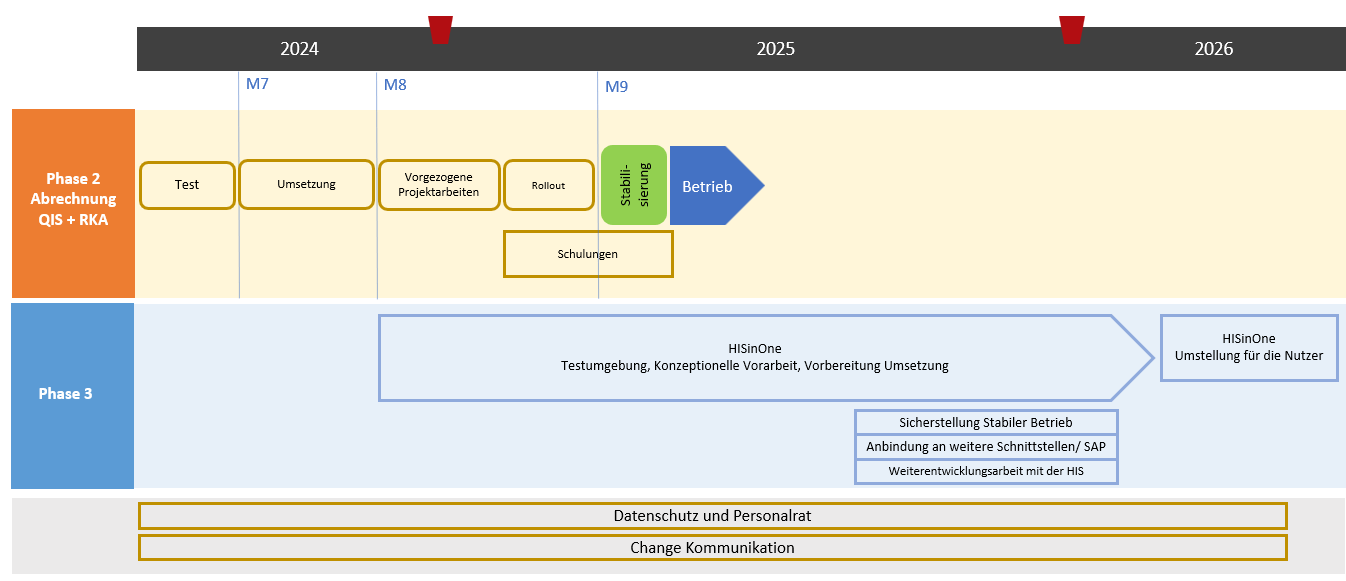 2024

2025

2026

M7

M8

M9

Phase 2 Abrechnung QIS + RKA

Test

Umsetzung

Vorgezogene Projektarbeiten

Rollout

Stabilisierung

Betrieb

Schulungen

Phase 3

HISinOne
Testumgebung, Konzeptionelle Vorarbeit, Vorbereitung Umsetzung

HISinOne
Umstellung für die Nutzer

Sicherstellung Stabiler Betrieb

Anbindung an weitere Schnittstellen/ SAP

Weiterentwicklungsarbeit mit der HIS

Datenschutz und Personalrat

Change Kommunikation